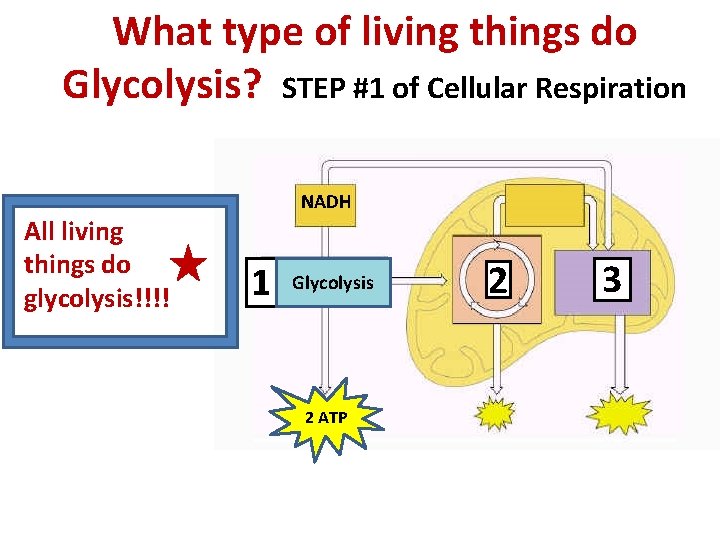 What type of living things do Glycolysis? STEP #1 of Cellular Respiration

All living things do glycolysis!!!!

NADH

1

Glycolysis

2

3

2 ATP